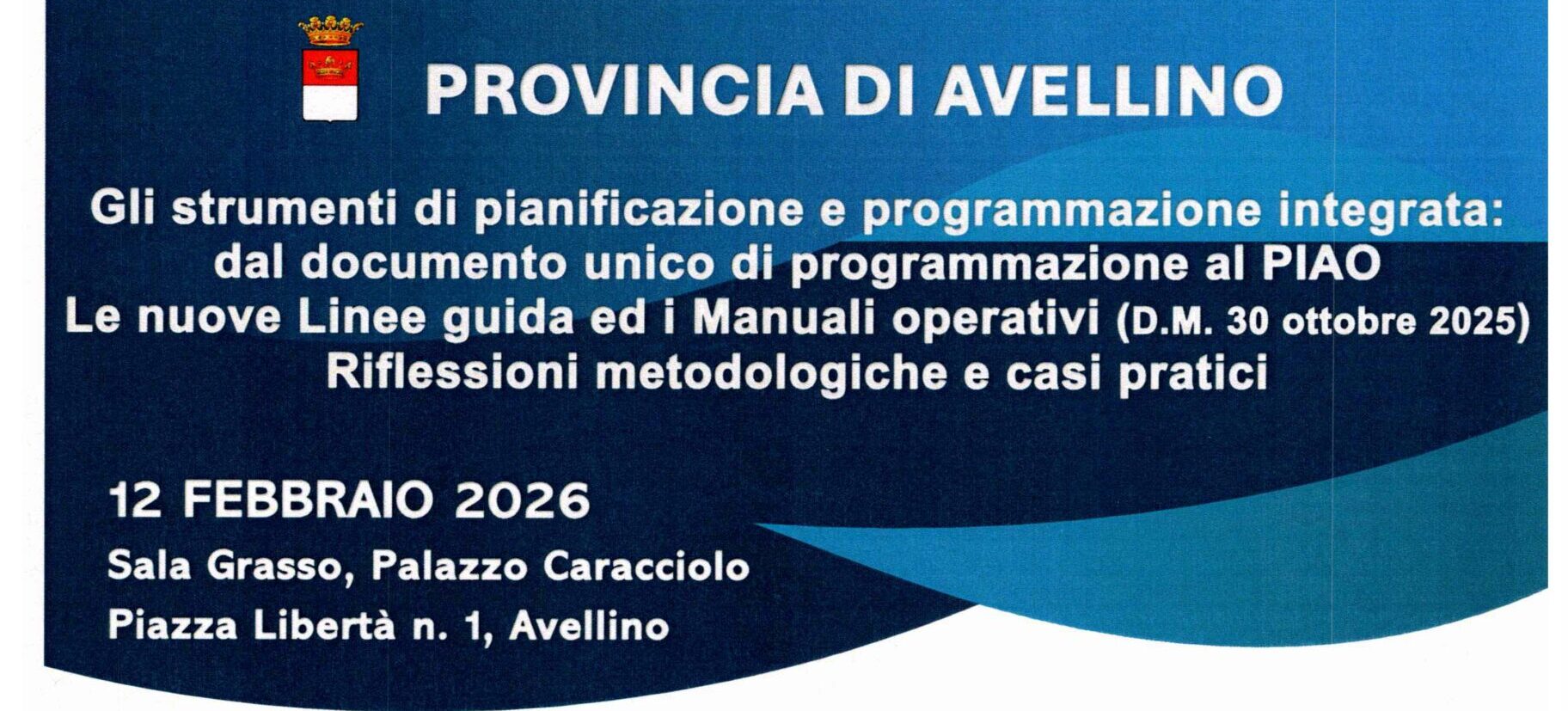 PROVINCIA DI AVELLINO

Gli strumenti di pianificazione e programmazione integrata: dal documento unico di programmazione al PIAO
Le nuove Linee guida ed i Manuali operativi (D.M. 30 ottobre 2025)
Riflessioni metodologiche e casi pratici

12 FEBBRAIO 2026

Sala Grasso, Palazzo Caracciolo

Piazza Libertà n. 1, Avellino